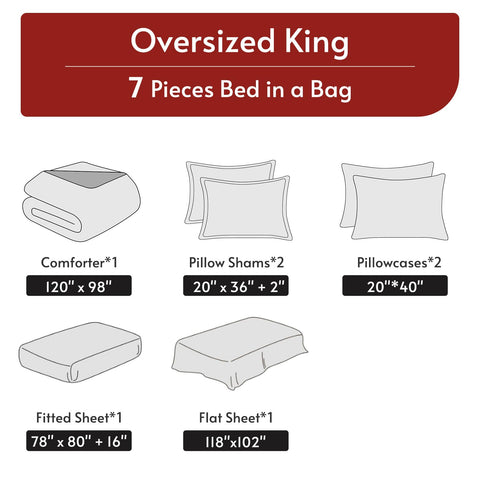 Oversized King

7 Pieces Bed in a Bag

Comforter*1
120" x 98"

Pillow Shams*2
20" x 36" + 2"

Pillowcases*2
20"*40"

Fitted Sheet*1
78" x 80" + 16"

Flat Sheet*1
118"x102"